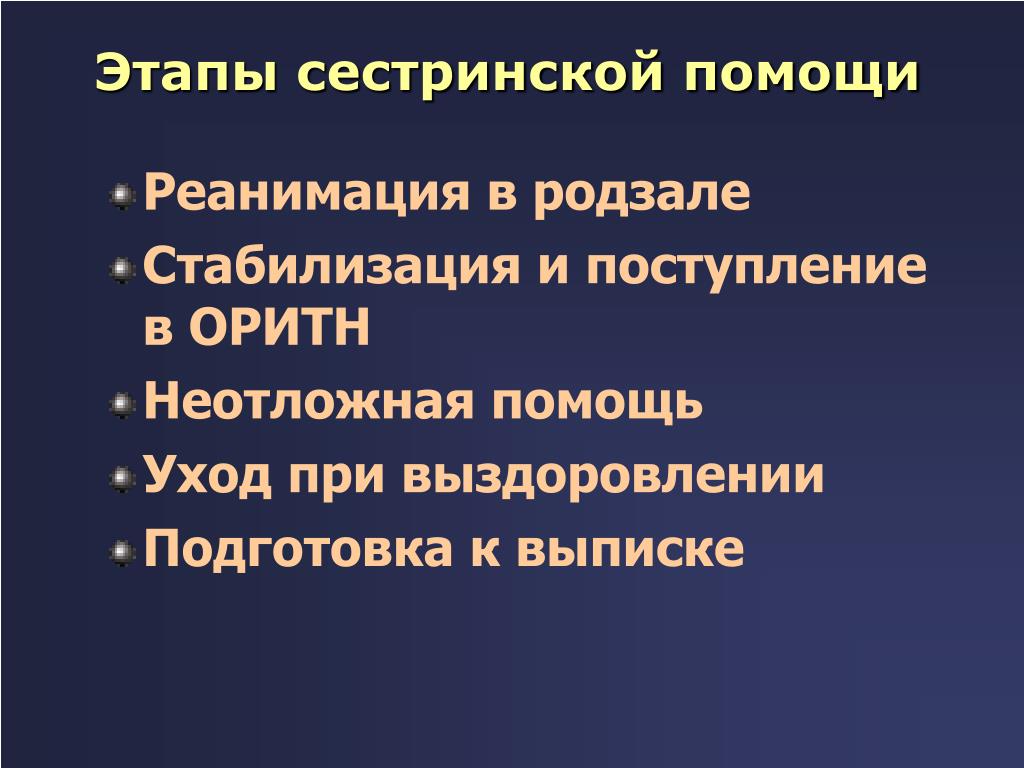 Этапы сестринской помощи

Реанимация в родзале
Стабилизация и поступление в ОРИТН
Неотложная помощь
Уход при выздоровлении
Подготовка к выписке